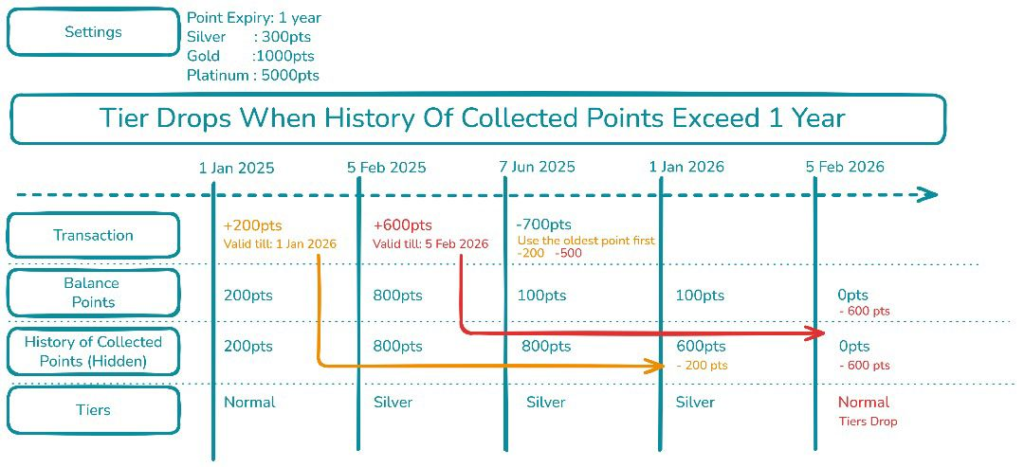 Settings

Point Expiry: 1 year
Silver : 300pts
Gold :1000pts
Platinum : 5000pts

Tier Drops When History Of Collected Points Exceed 1 Year

| | 1 Jan 2025 | 5 Feb 2025 | 7 Jun 2025 | 1 Jan 2026 | 5 Feb 2026 |
|---|---|---|---|---|---|
| Transaction | +200pts Valid till: 1 Jan 2026 | +600pts Valid till: 5 Feb 2026 | -700pts Use the oldest point first -200 -500 | | |
| Balance Points | 200pts | 800pts | 100pts | 100pts | 0pts - 600 pts |
| History of Collected Points (Hidden) | 200pts | 800pts | 800pts | 600pts - 200 pts | 0pts - 600 pts |
| Tiers | Normal | Silver | Silver | Silver | Normal Tiers Drop |